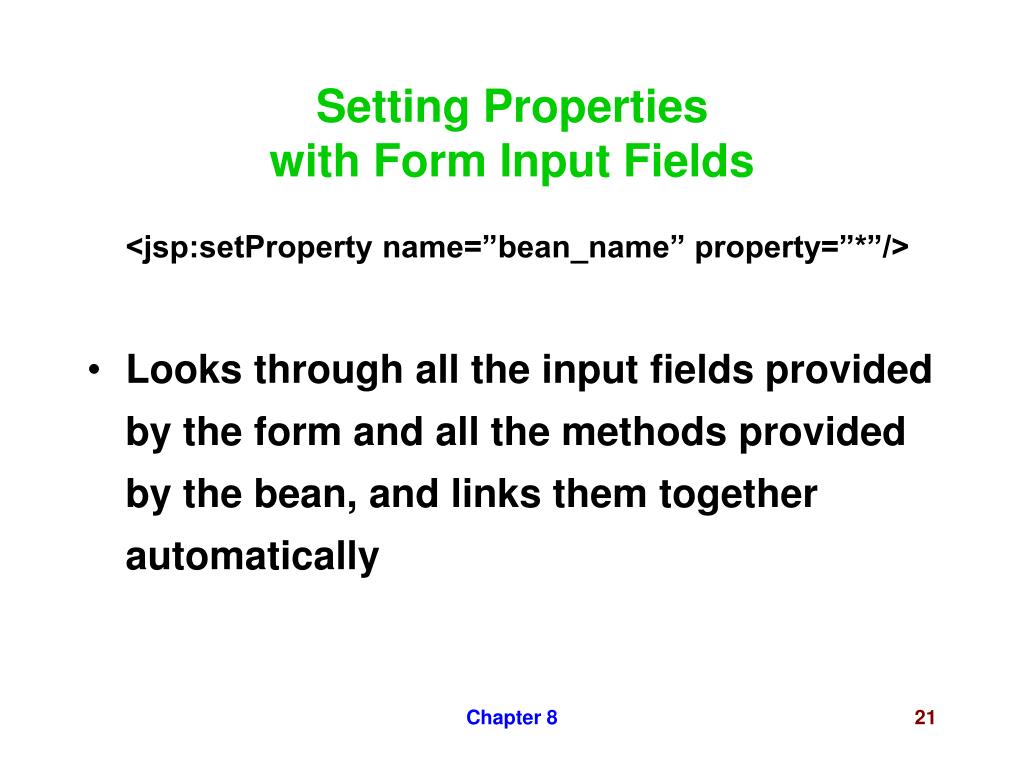 Setting Properties
with Form Input Fields

<jsp:setProperty name=”bean_name” property=”*”/>

• Looks through all the input fields provided by the form and all the methods provided by the bean, and links them together automatically

Chapter 8

21